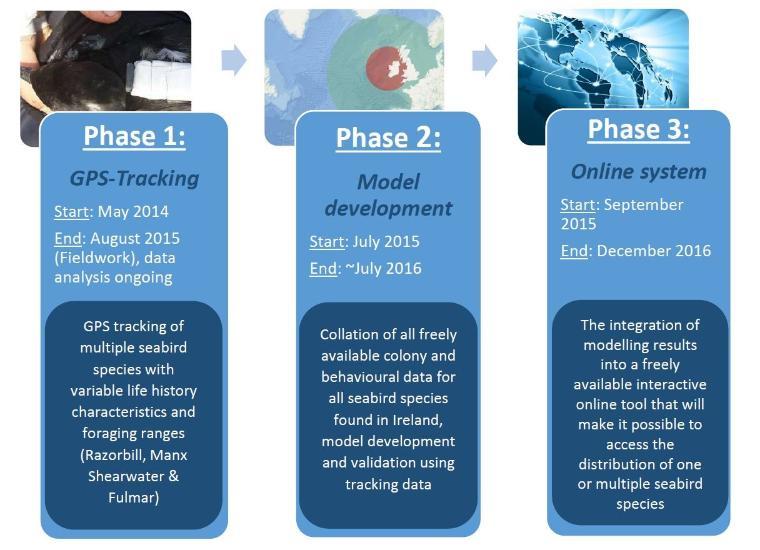 Phase 1:

GPS-Tracking

Start: May 2014

End: August 2015 (Fieldwork), data analysis ongoing

GPS tracking of multiple seabird species with variable life history characteristics and foraging ranges (Razorbill, Manx Shearwater & Fulmar)

Phase 2:

Model development

Start: July 2015

End: ~July 2016

Collation of all freely available colony and behavioural data for all seabird species found in Ireland, model development and validation using tracking data

Phase 3:

Online system

Start: September 2015

End: December 2016

The integration of modelling results into a freely available interactive online tool that will make it possible to access the distribution of one or multiple seabird species